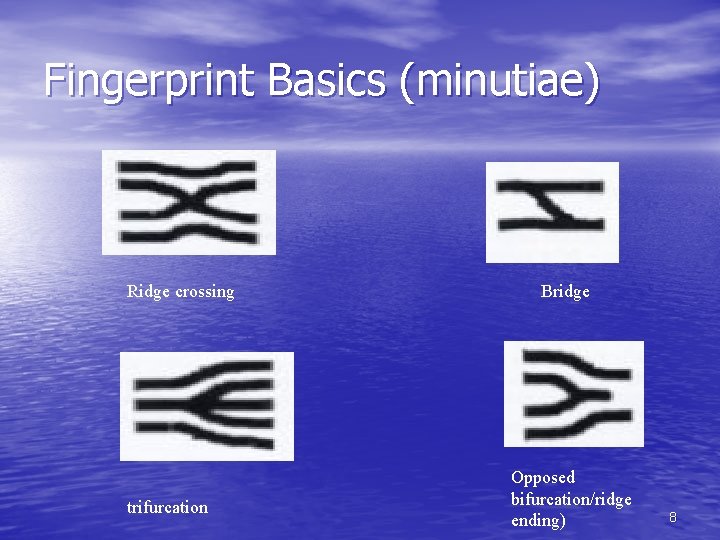 Fingerprint Basics (minutiae)

Ridge crossing

Bridge

trifurcation

Opposed bifurcation/ridge ending)

8